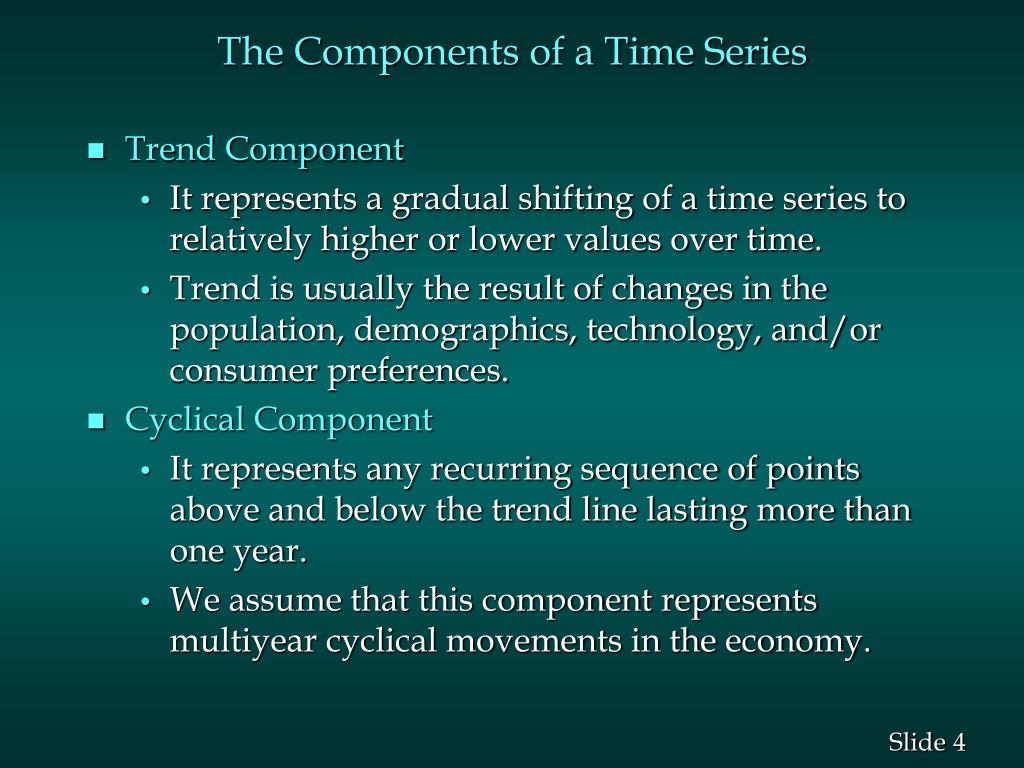 The Components of a Time Series

- Trend Component
  - It represents a gradual shifting of a time series to relatively higher or lower values over time.
  - Trend is usually the result of changes in the population, demographics, technology, and/or consumer preferences.
- Cyclical Component
  - It represents any recurring sequence of points above and below the trend line lasting more than one year.
  - We assume that this component represents multiyear cyclical movements in the economy.

Slide 4